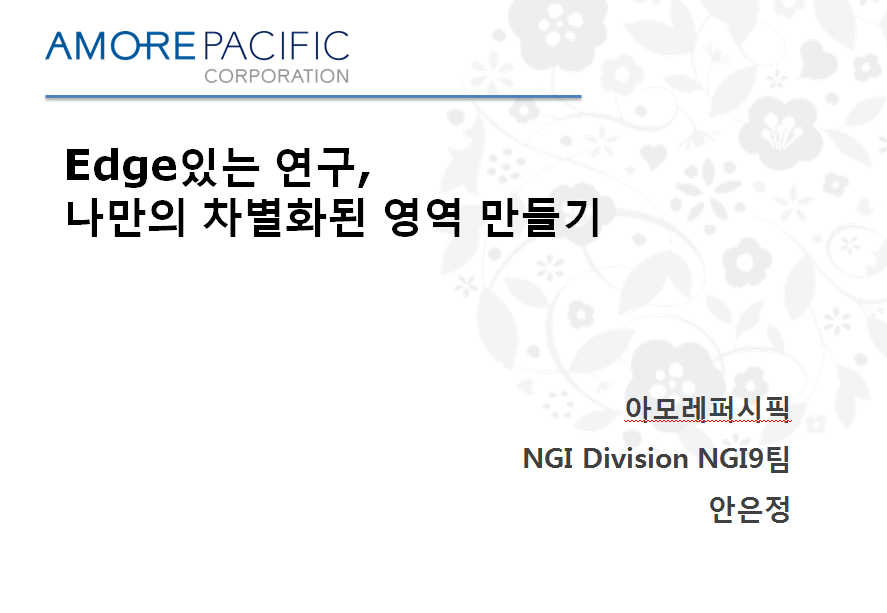 AMOREPACIFIC
CORPORATION

Edge있는 연구,
나만의 차별화된 영역 만들기

아모레퍼시픽
NGI Division NGI9팀
안은정